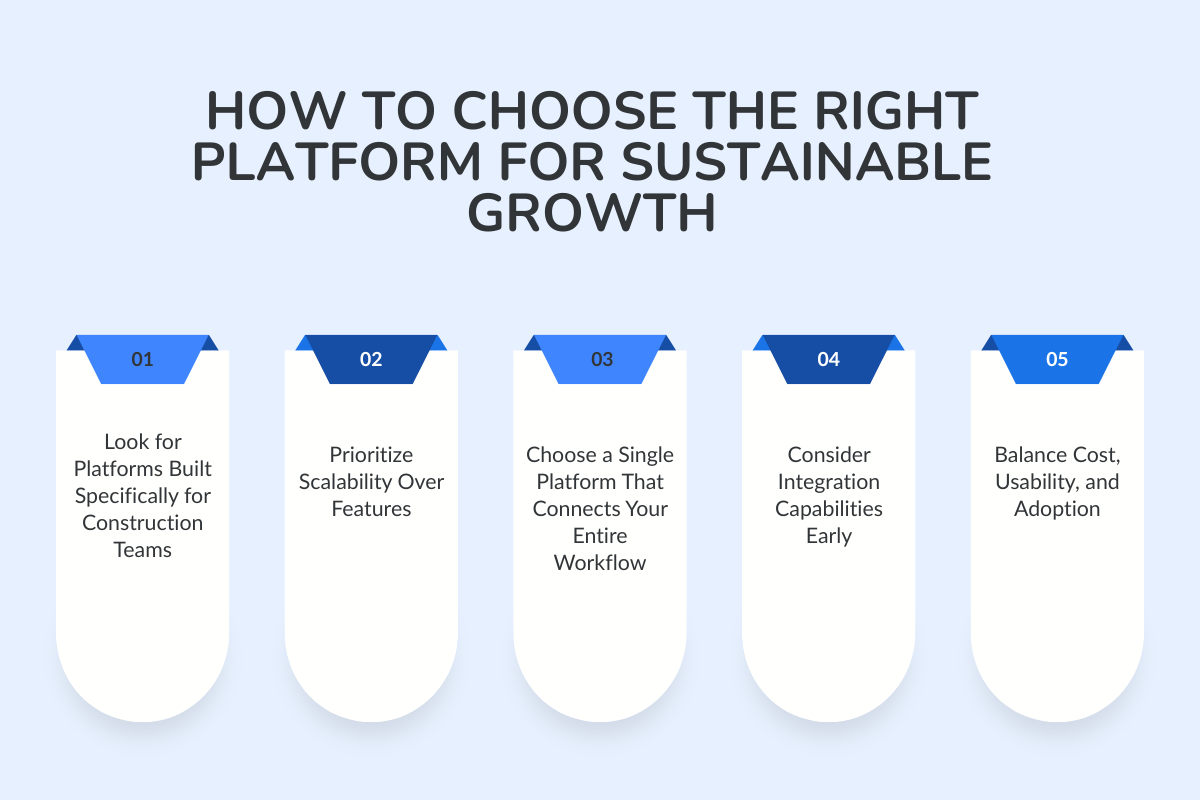 HOW TO CHOOSE THE RIGHT PLATFORM FOR SUSTAINABLE GROWTH

01

Look for Platforms Built Specifically for Construction Teams

02

Prioritize Scalability Over Features

03

Choose a Single Platform That Connects Your Entire Workflow

04

Consider Integration Capabilities Early

05

Balance Cost, Usability, and Adoption